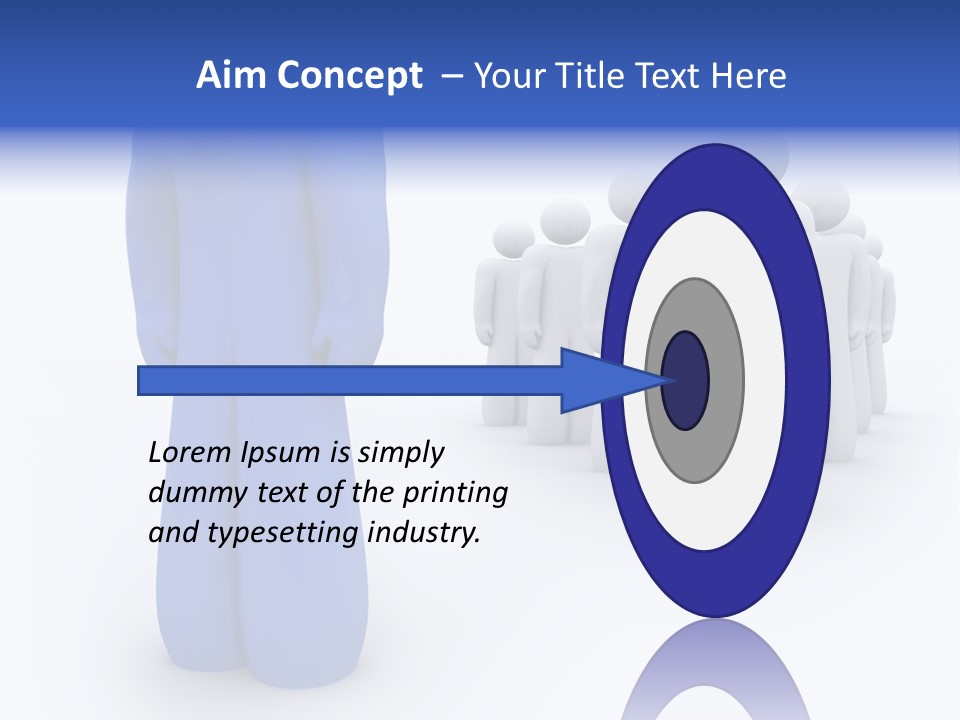 Aim Concept – Your Title Text Here

Lorem Ipsum is simply dummy text of the printing and typesetting industry.